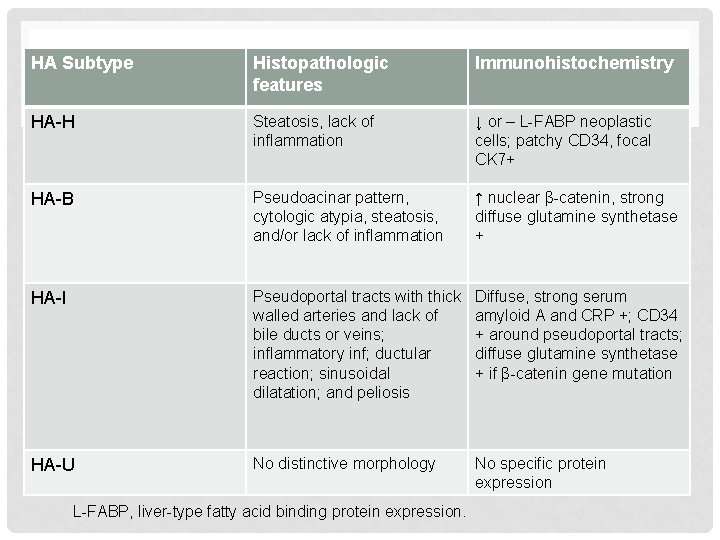 | HA Subtype | Histopathologic features | Immunohistochemistry |
|---|---|---|
| HA-H | Steatosis, lack of inflammation | ↓ or – L-FABP neoplastic cells; patchy CD34, focal CK7+ |
| HA-B | Pseudoacinar pattern, cytologic atypia, steatosis, and/or lack of inflammation | ↑ nuclear β-catenin, strong diffuse glutamine synthetase + |
| HA-I | Pseudoportal tracts with thick walled arteries and lack of bile ducts or veins; inflammatory inf; ductular reaction; sinusoidal dilatation; and peliosis | Diffuse, strong serum amyloid A and CRP +; CD34 + around pseudoportal tracts; diffuse glutamine synthetase + if β-catenin gene mutation |
| HA-U | No distinctive morphology | No specific protein expression |

L-FABP, liver-type fatty acid binding protein expression.